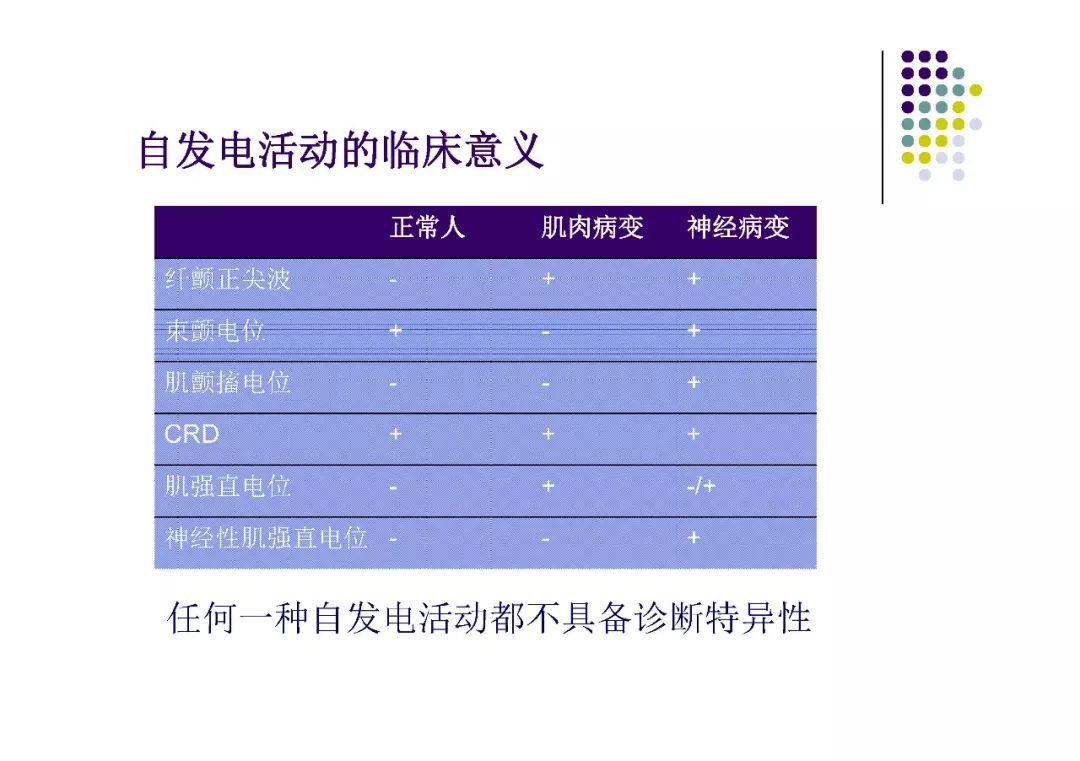 自发电活动的临床意义

| | 正常人 | 肌肉病变 | 神经病变 |
|---|---|---|---|
| 纤颤正尖波 | - | + | + |
| 束颤电位 | + | - | + |
| 肌颤搐电位 | - | - | + |
| CRD | + | + | + |
| 肌强直电位 | - | + | -/+ |
| 神经性肌强直电位 | - | - | + |

任何一种自发电活动都不具备诊断特异性